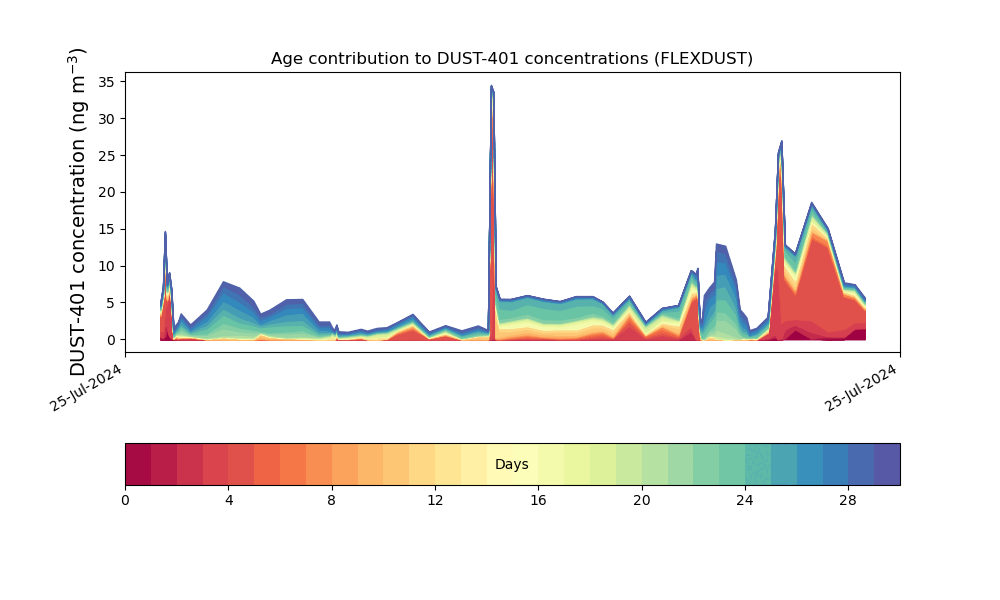 Age contribution to DUST-401 concentrations (FLEXDUST)

DUST-401 concentration (ng m$^{-3}$)

35
30
25
20
15
10
5
0

25-Jul-2024
25-Jul-2024

Days

0
4
8
12
16
20
24
28